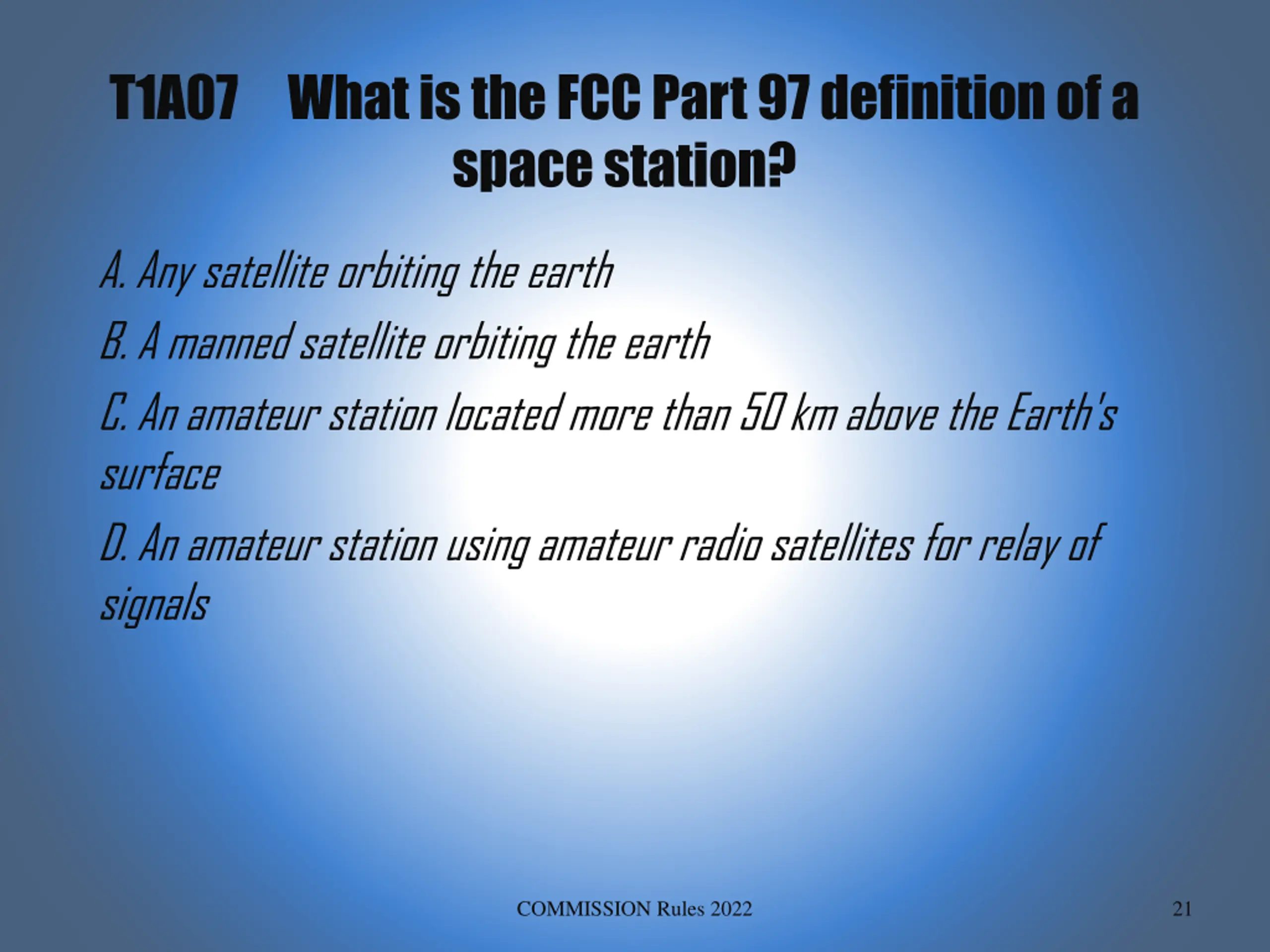 T1A07 What is the FCC Part 97 definition of a space station?

A. Any satellite orbiting the earth

B. A manned satellite orbiting the earth

C. An amateur station located more than 50 km above the Earth's surface

D. An amateur station using amateur radio satellites for relay of signals

COMMISSION Rules 2022

21